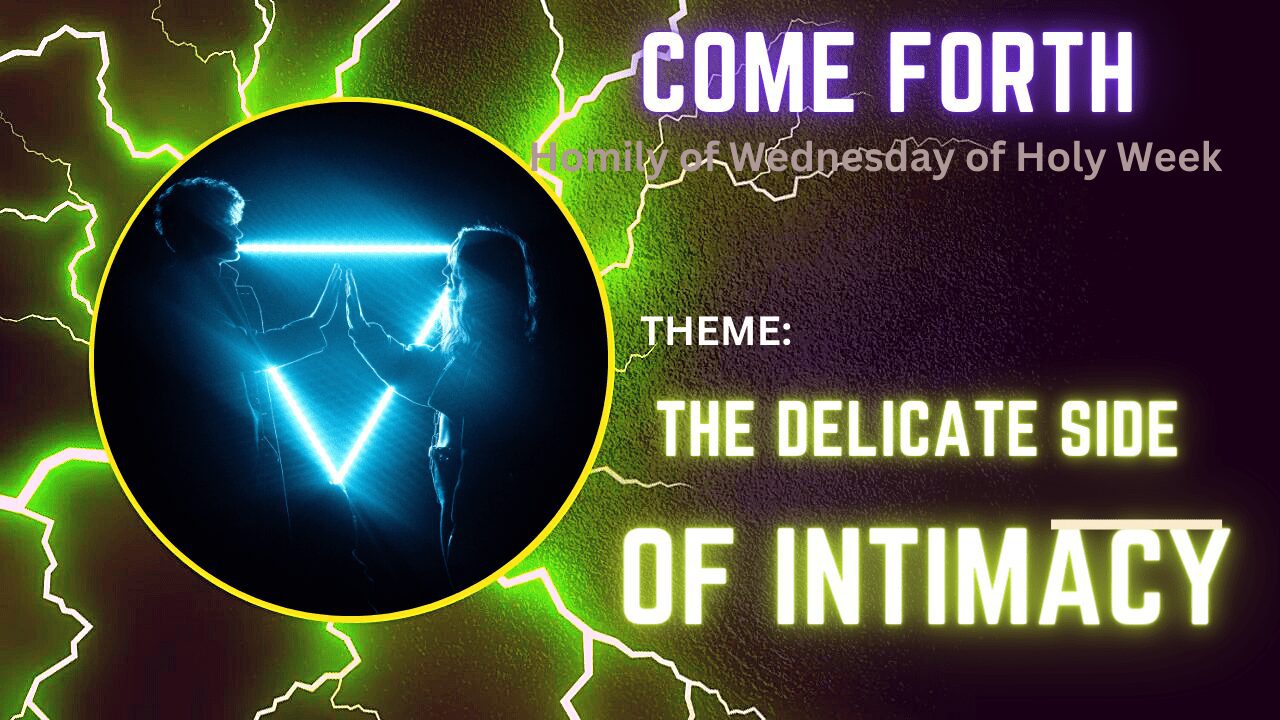 COME FORTH
Homily of Wednesday of Holy Week

THEME:
THE DELICATE SIDE
OF INTIMACY